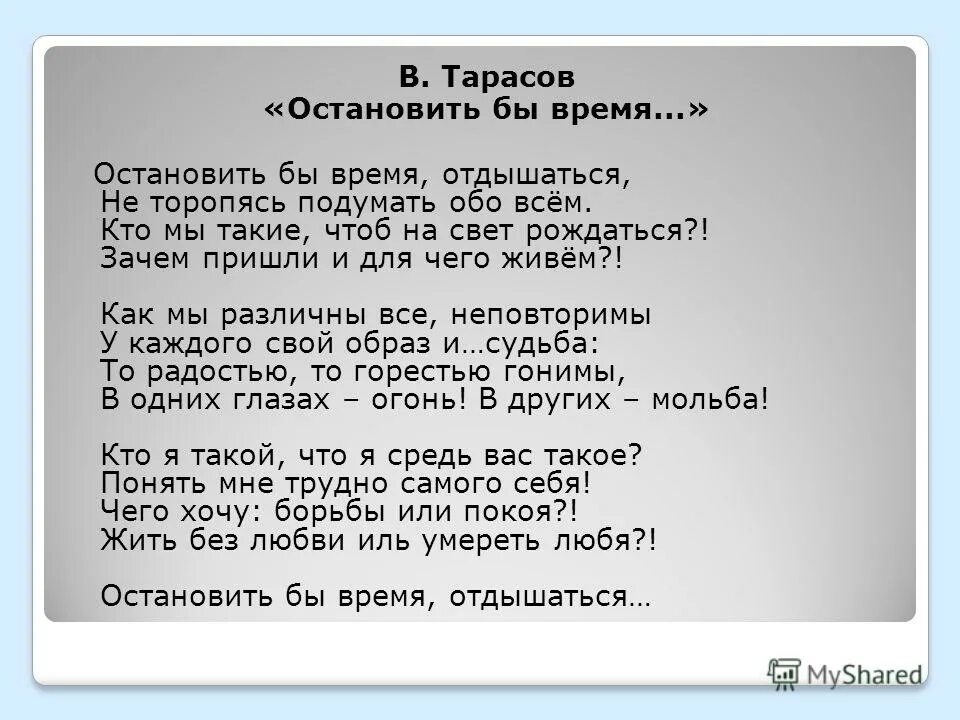 В. Тарасов
«Остановить бы время...»

Остановить бы время, отдышаться,
Не торопясь подумать обо всём.
Кто мы такие, чтоб на свет рождаться?!
Зачем пришли и для чего живём?!

Как мы различны все, неповторимы
У каждого свой образ и…судьба:
То радостью, то горестью гонимы,
В одних глазах – огонь! В других – мольба!

Кто я такой, что я средь вас такое?
Понять мне трудно самого себя!
Чего хочу: борьбы или покоя?!
Жить без любви иль умереть любя?!

Остановить бы время, отдышаться…

MyShared